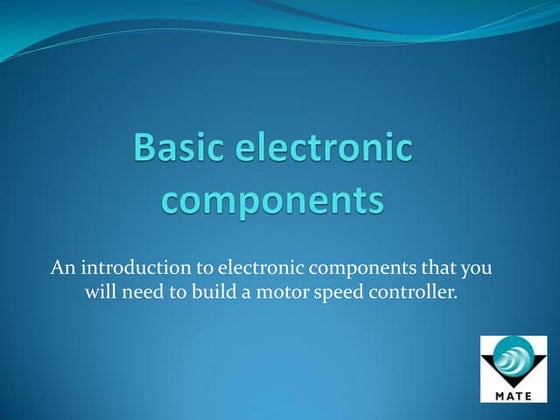 Basic electronic components

An introduction to electronic components that you will need to build a motor speed controller.

MATE